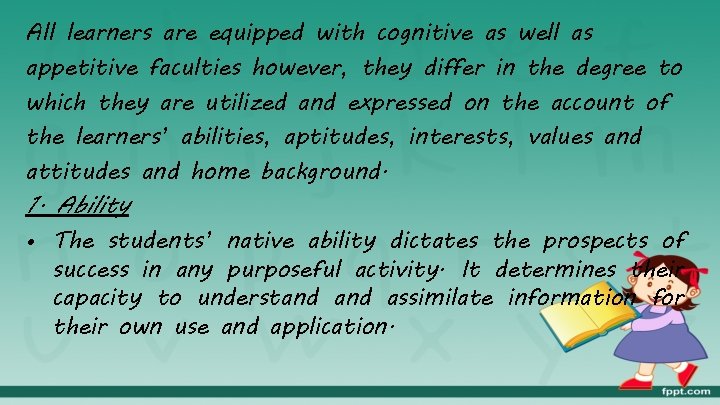 All learners are equipped with cognitive as well as appetitive faculties however, they differ in the degree to which they are utilized and expressed on the account of the learners' abilities, aptitudes, interests, values and attitudes and home background.

1. Ability

• The students' native ability dictates the prospects of success in any purposeful activity. It determines their capacity to understand and assimilate information for their own use and application.

fppt.com